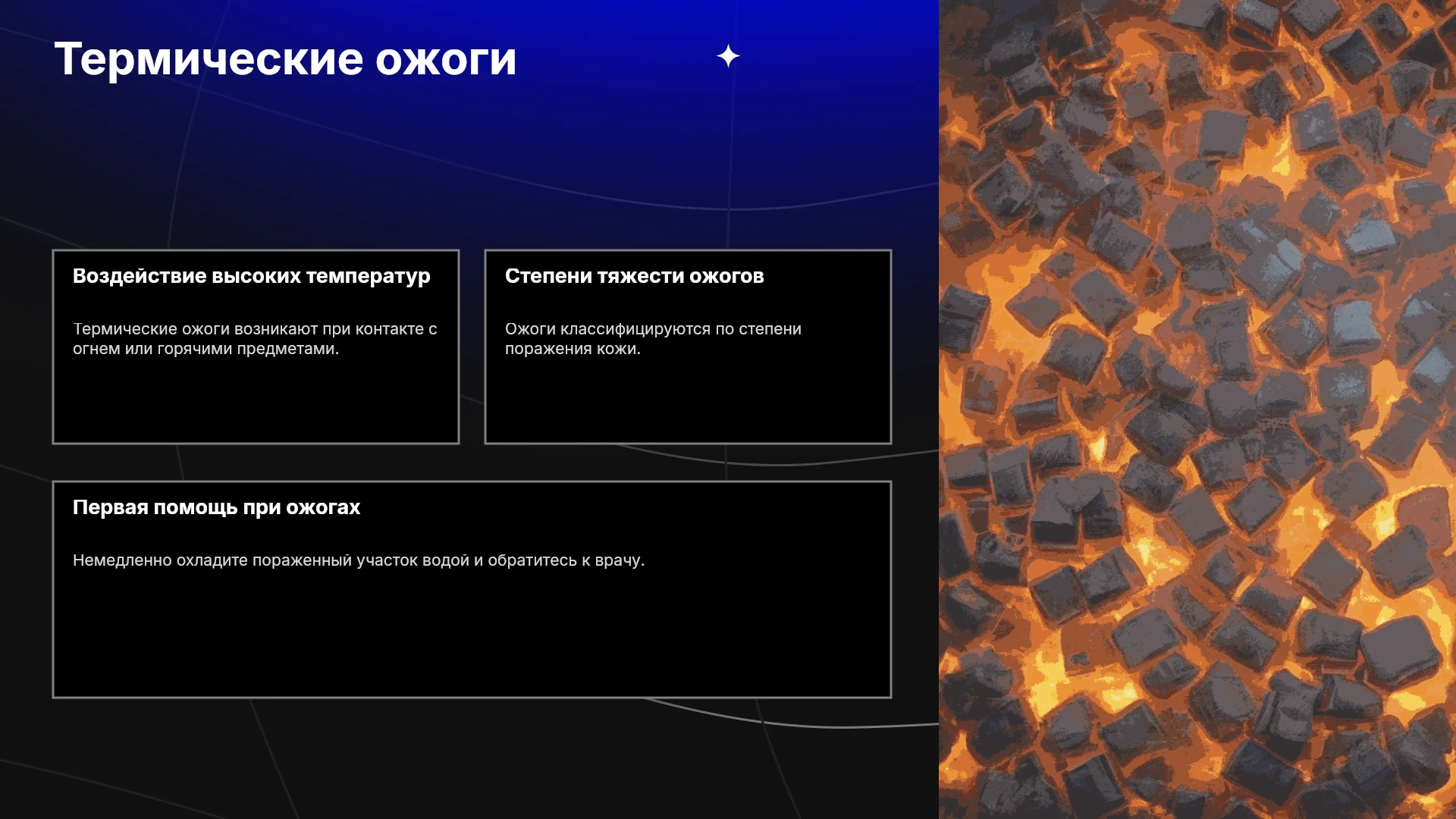 Термические ожоги

Воздействие высоких температур

Термические ожоги возникают при контакте с огнем или горячими предметами.

Степени тяжести ожогов

Ожоги классифицируются по степени поражения кожи.

Первая помощь при ожогах

Немедленно охладите пораженный участок водой и обратитесь к врачу.